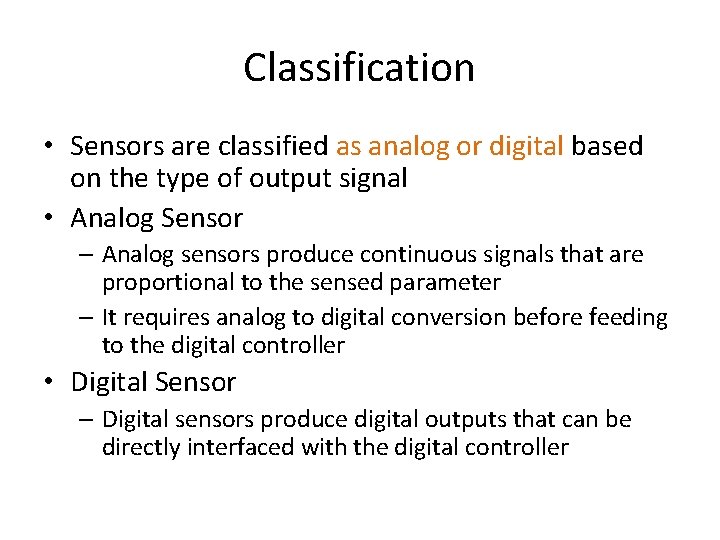 Classification

• Sensors are classified as analog or digital based on the type of output signal

• Analog Sensor

– Analog sensors produce continuous signals that are proportional to the sensed parameter

– It requires analog to digital conversion before feeding to the digital controller

• Digital Sensor

– Digital sensors produce digital outputs that can be directly interfaced with the digital controller